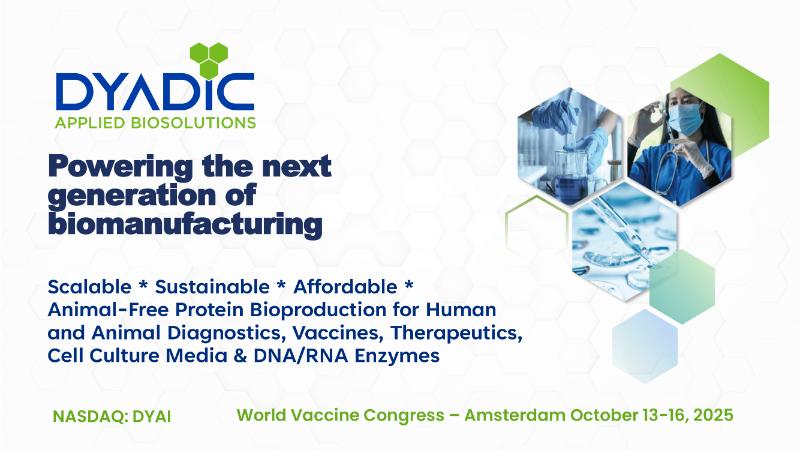 DYADIC
APPLIED BIOSOLUTIONS

Powering the next generation of biomanufacturing

Scalable * Sustainable * Affordable * Animal-Free Protein Bioproduction for Human and Animal Diagnostics, Vaccines, Therapeutics, Cell Culture Media & DNA/RNA Enzymes

NASDAQ: DYAI

World Vaccine Congress – Amsterdam October 13-16, 2025